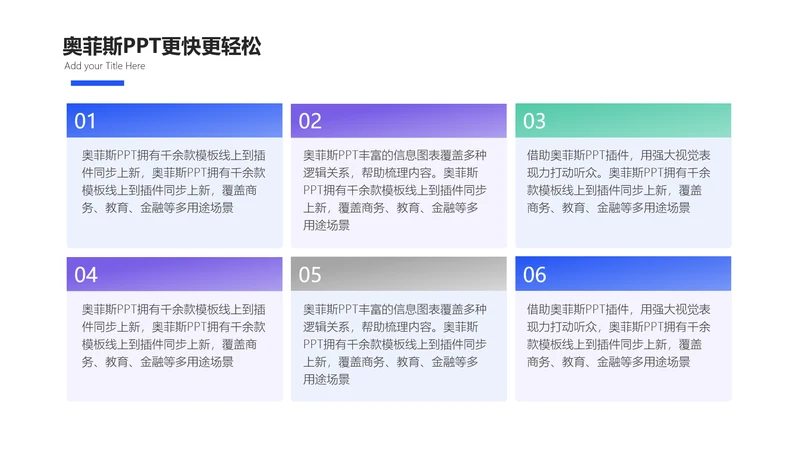 奥菲斯PPT更快更轻松

Add your Title Here

01

奥菲斯PPT拥有千余款模板线上到插件同步上新，奥菲斯PPT拥有千余款模板线上到插件同步上新，覆盖商务、教育、金融等多用途场景

02

奥菲斯PPT丰富的信息图表覆盖多种逻辑关系，帮助梳理内容。奥菲斯PPT拥有千余款模板线上到插件同步上新，覆盖商务、教育、金融等多用途场景

03

借助奥菲斯PPT插件，用强大视觉表现力打动听众。奥菲斯PPT拥有千余款模板线上到插件同步上新，覆盖商务、教育、金融等多用途场景

04

奥菲斯PPT拥有千余款模板线上到插件同步上新，奥菲斯PPT拥有千余款模板线上到插件同步上新，覆盖商务、教育、金融等多用途场景

05

奥菲斯PPT丰富的信息图表覆盖多种逻辑关系，帮助梳理内容。奥菲斯PPT拥有千余款模板线上到插件同步上新，覆盖商务、教育、金融等多用途场景

06

借助奥菲斯PPT插件，用强大视觉表现力打动听众，奥菲斯PPT拥有千余款模板线上到插件同步上新，覆盖商务、教育、金融等多用途场景